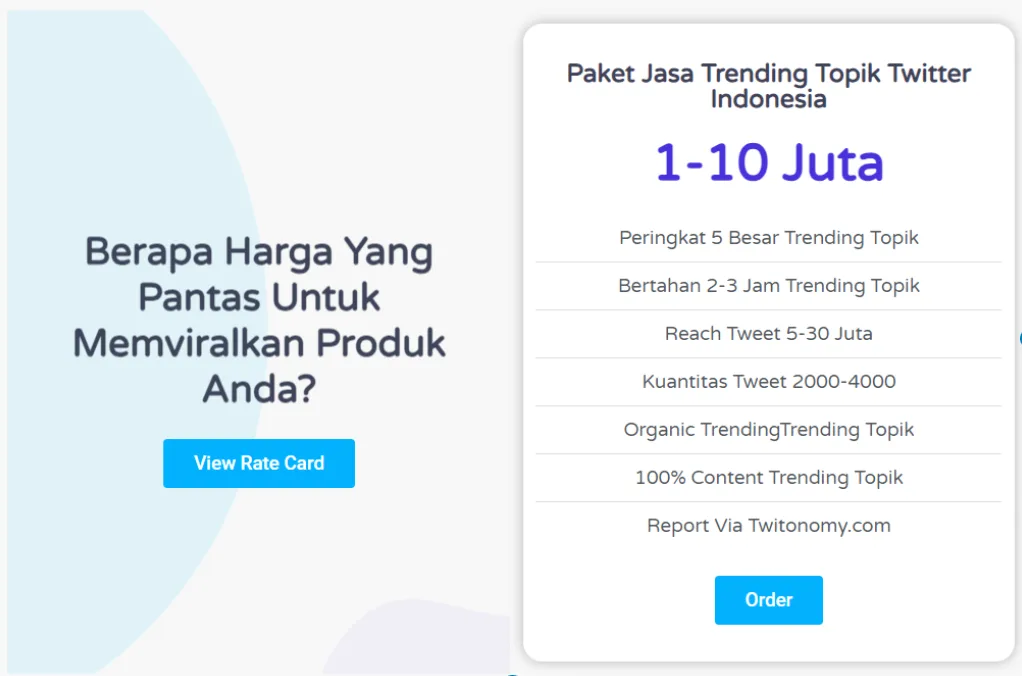 Berapa Harga Yang Pantas Untuk Memviralkan Produk Anda?

View Rate Card

Paket Jasa Trending Topik Twitter Indonesia

1-10 Juta

Peringkat 5 Besar Trending Topik

Bertahan 2-3 Jam Trending Topik

Reach Tweet 5-30 Juta

Kuantitas Tweet 2000-4000

Organic TrendingTrending Topik

100% Content Trending Topik

Report Via Twitonomy.com

Order